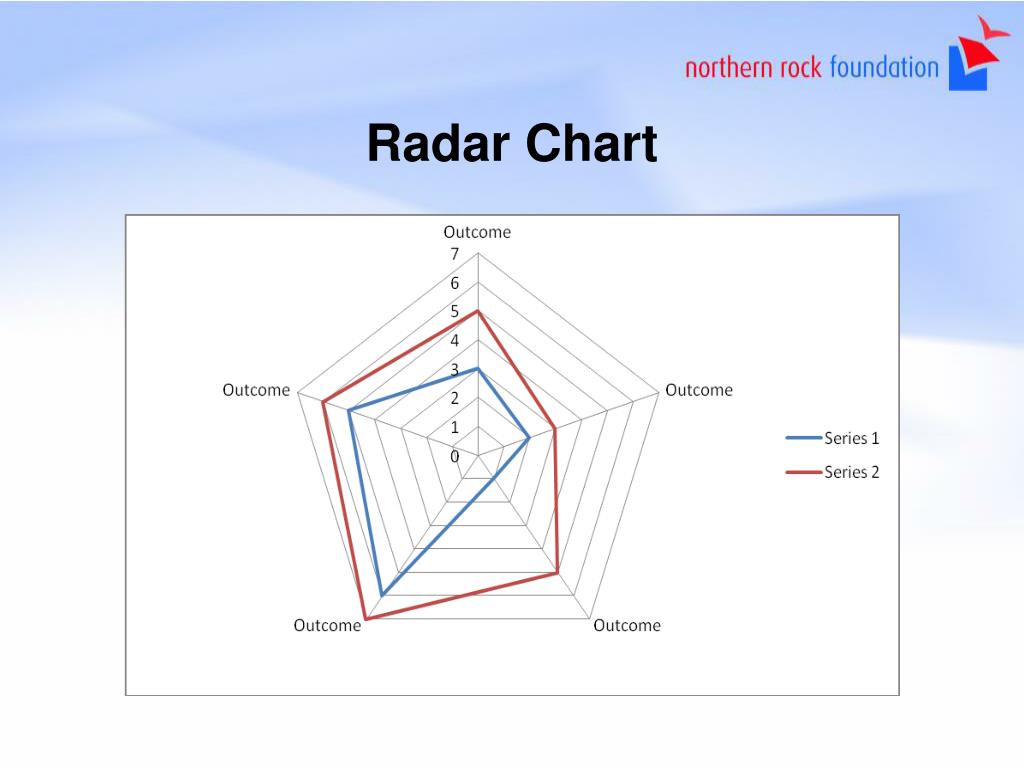 northern rock foundation

Radar Chart

Outcome
7
6
5
4
3
2
1
0
Outcome
Outcome
Outcome
Outcome

Series 1
Series 2